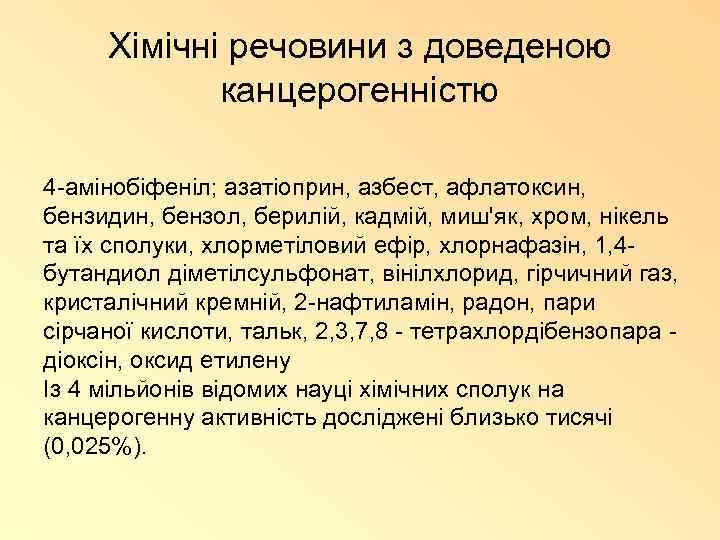 Хімічні речовини з доведеною канцерогенністю

4-амінобіфеніл; азатіоприн, азбест, афлатоксин, бензидин, бензол, берилій, кадмій, миш'як, хром, нікель та їх сполуки, хлорметіловий ефір, хлорнафазін, 1,4-бутандиол діметілсульфонат, вінілхлорид, гірчичний газ, кристалічний кремній, 2-нафтиламін, радон, пари сірчаної кислоти, тальк, 2,3,7,8 - тетрахлордібензопара - діоксін, оксид етилену
Із 4 мільйонів відомих науці хімічних сполук на канцерогенну активність досліджені близько тисячі (0,025%).